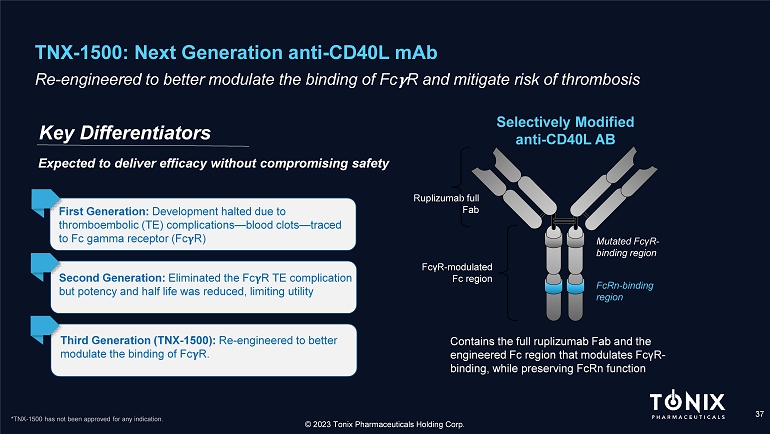 TNX-1500: Next Generation anti-CD40L mAb

Re-engineered to better modulate the binding of FcγR and mitigate risk of thrombosis

Key Differentiators

Expected to deliver efficacy without compromising safety

First Generation: Development halted due to thromboembolic (TE) complications—blood clots—traced to Fc gamma receptor (FcγR)

Second Generation: Eliminated the FcγR TE complication but potency and half life was reduced, limiting utility

Third Generation (TNX-1500): Re-engineered to better modulate the binding of FcγR.

Selectively Modified anti-CD40L AB

Ruplizumab full Fab

FcγR-modulated Fc region

Mutated FcγR-binding region

FcRn-binding region

Contains the full ruplizumab Fab and the engineered Fc region that modulates FcγR-binding, while preserving FcRn function

TONIX PHARMACEUTICALS

37

*TNX-1500 has not been approved for any indication.

© 2023 Tonix Pharmaceuticals Holding Corp.